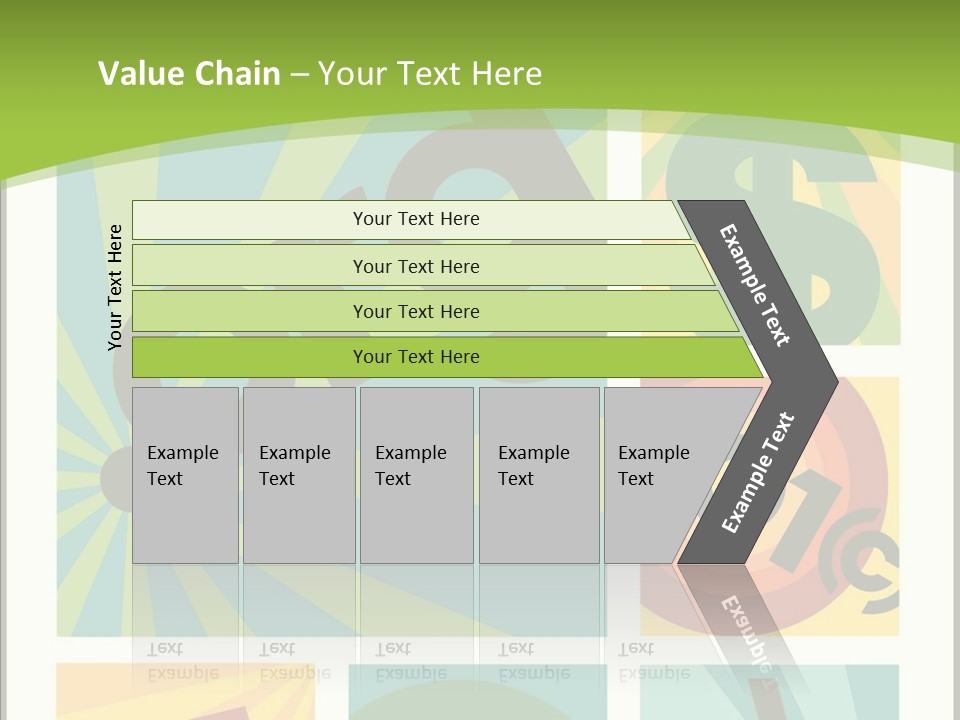 Value Chain – Your Text Here

Your Text Here

Your Text Here

Your Text Here

Your Text Here

Your Text Here

Example Text

Example Text

Example Text

Example Text

Example Text

Example Text

Example Text